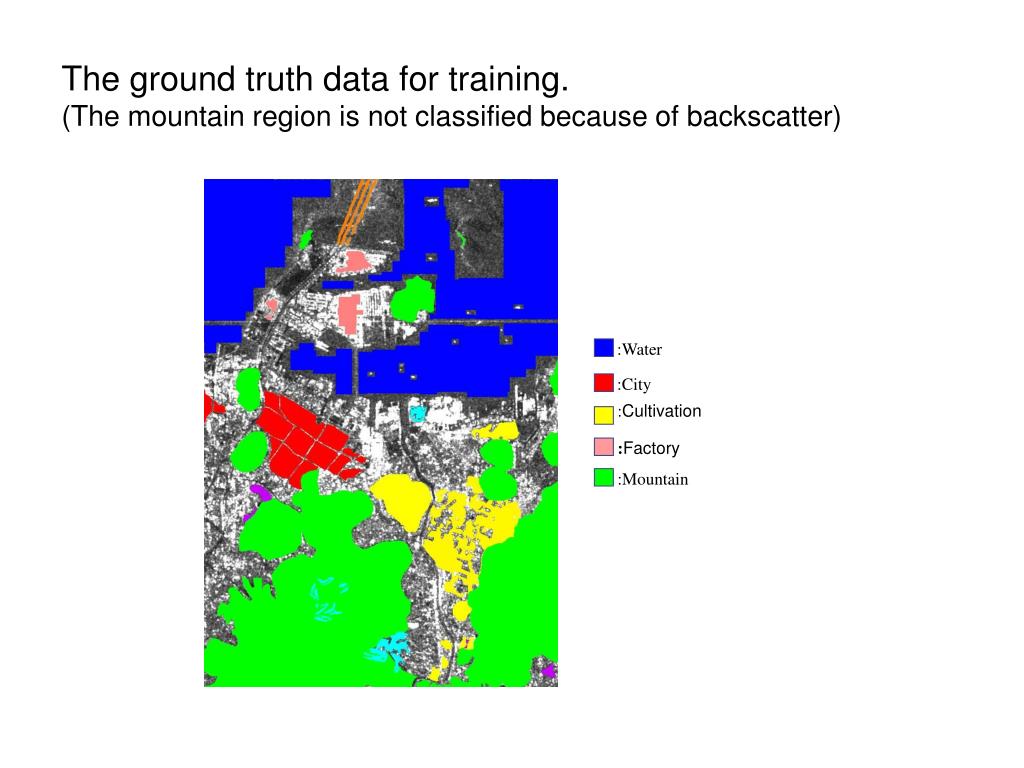 The ground truth data for training.
(The mountain region is not classified because of backscatter)

:Water
:City
:Cultivation
:Factory
:Mountain